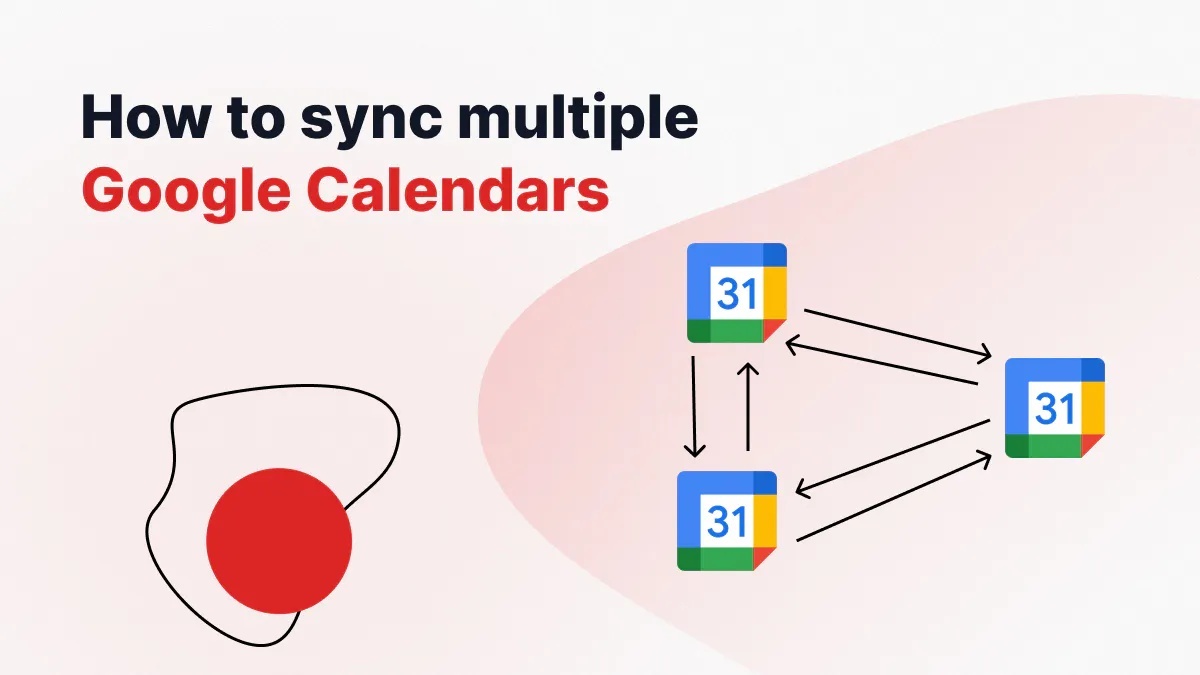 How to sync multiple
Google Calendars

31

31

31